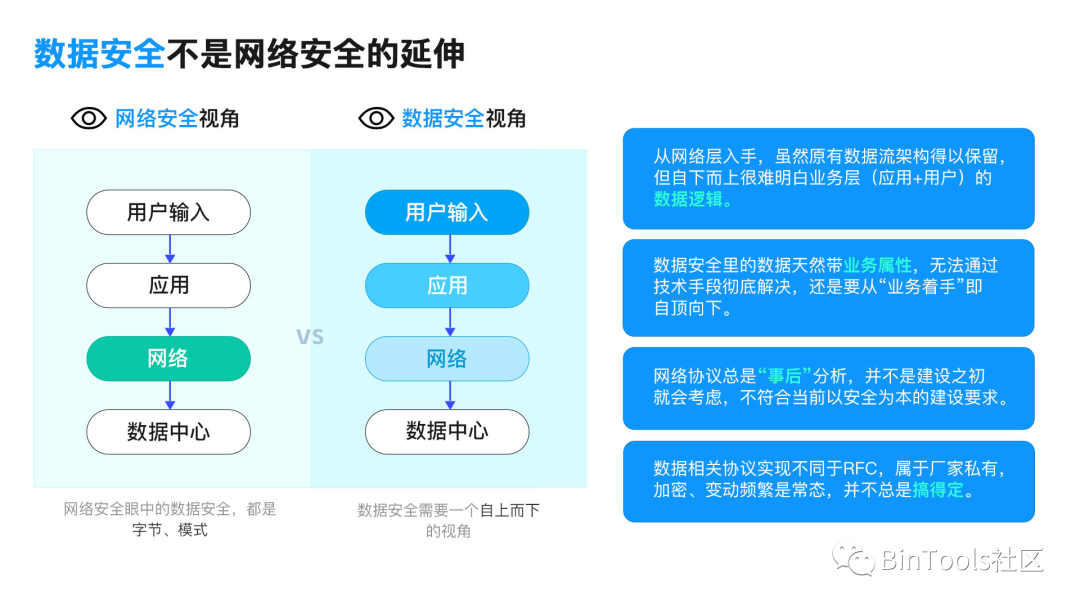 数据安全不是网络安全的延伸

网络安全视角

用户输入

应用

网络

数据中心

网络安全眼中的数据安全，都是字节、模式

VS

数据安全视角

用户输入

应用

网络

数据中心

数据安全需要一个自上而下的视角

从网络层入手，虽然原有数据流架构得以保留，但自下而上很难明白业务层（应用+用户）的数据逻辑。

数据安全里的数据天然带业务属性，无法通过技术手段彻底解决，还是要从“业务着手”即自顶向下。

网络协议总是“事后”分析，并不是建设之初就会考虑，不符合当前以安全为本的建设要求。

数据相关协议实现不同于RFC，属于厂家私有，加密、变动频繁是常态，并不总是搞得定。

BinTools社区